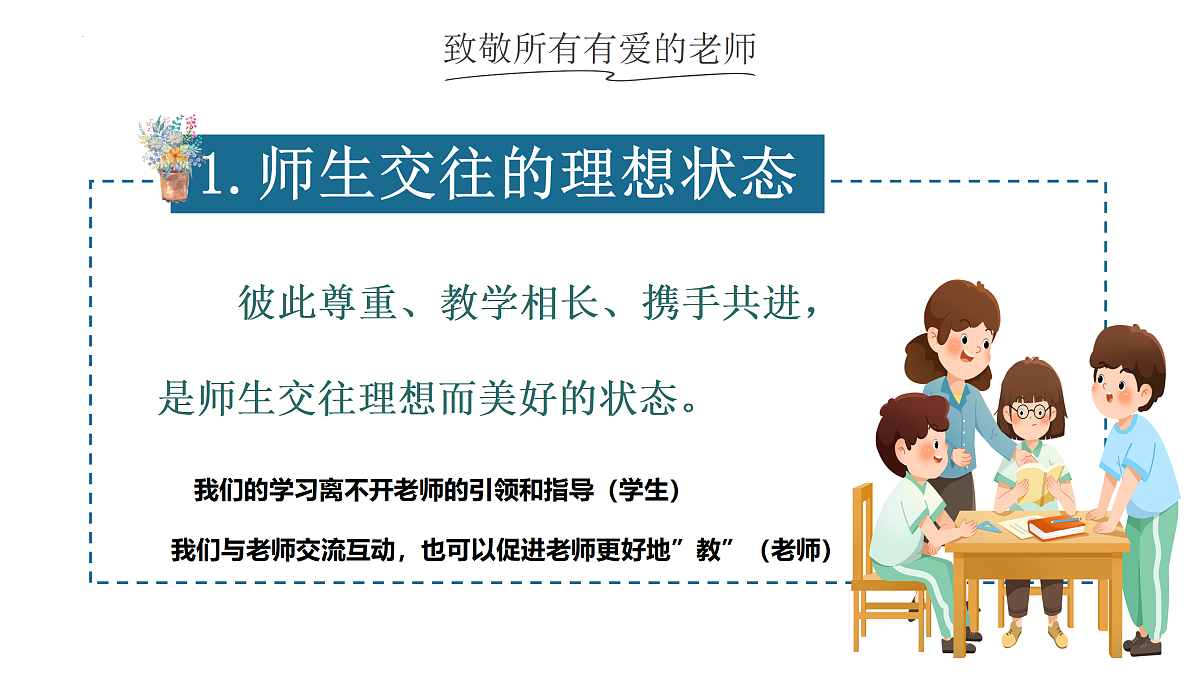 致敬所有有爱的老师

1. 师生交往的理想状态

彼此尊重、教学相长、携手共进，是师生交往理想而美好的状态。

我们的学习离不开老师的引领和指导（学生）

我们与老师交流互动，也可以促进老师更好地”教”（老师）